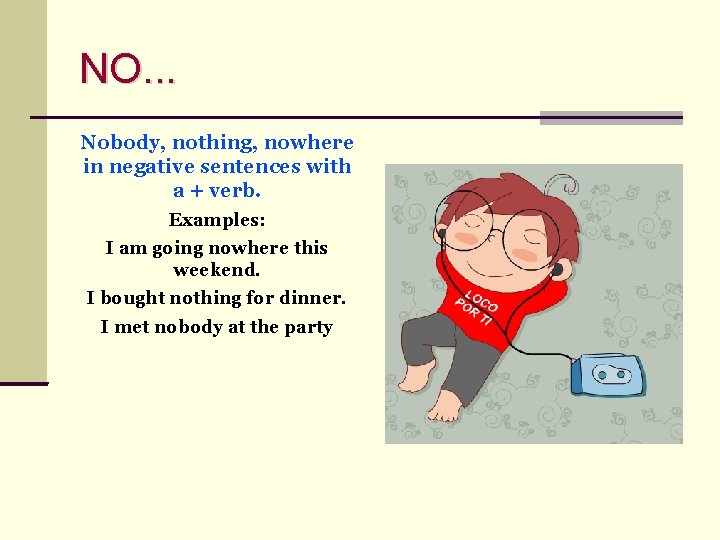 NO...

Nobody, nothing, nowhere in negative sentences with a + verb.

Examples:

I am going nowhere this weekend.

I bought nothing for dinner.

I met nobody at the party

LOCO POR TI